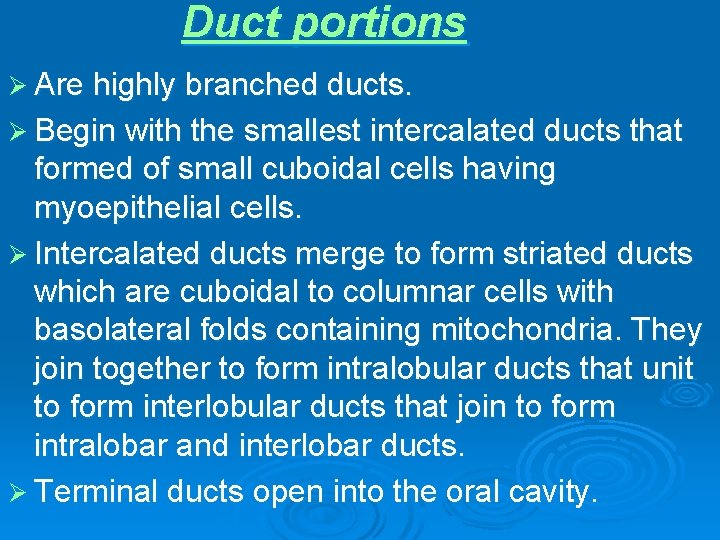 Duct portions

➢ Are highly branched ducts.

➢ Begin with the smallest intercalated ducts that formed of small cuboidal cells having myoepithelial cells.

➢ Intercalated ducts merge to form striated ducts which are cuboidal to columnar cells with basolateral folds containing mitochondria. They join together to form intralobular ducts that unit to form interlobular ducts that join to form intralobar and interlobar ducts.

➢ Terminal ducts open into the oral cavity.